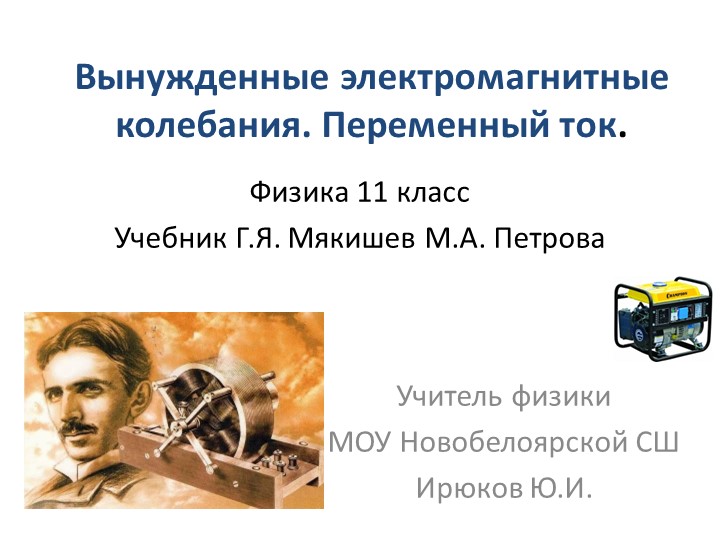 Вынужденные электромагнитные колебания. Переменный ток.

Физика 11 класс

Учебник Г.Я. Мякишев М.А. Петрова

Учитель физики
МОУ Новобелоярской СШ
Ирюков Ю.И.